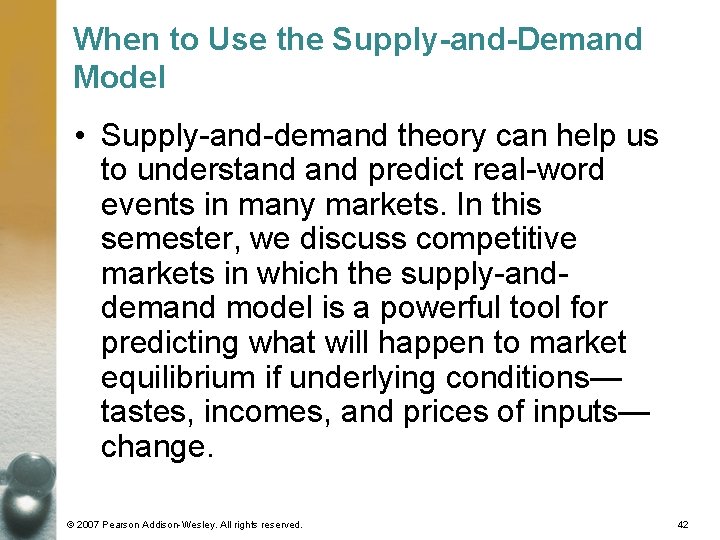 When to Use the Supply-and-Demand Model

• Supply-and-demand theory can help us to understand and predict real-word events in many markets. In this semester, we discuss competitive markets in which the supply-and-demand model is a powerful tool for predicting what will happen to market equilibrium if underlying conditions—tastes, incomes, and prices of inputs—change.

© 2007 Pearson Addison-Wesley. All rights reserved.

42